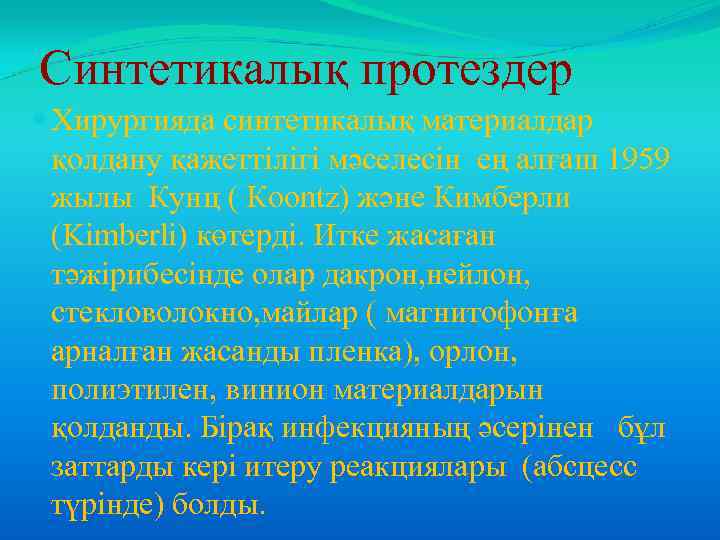 Синтетикалық протездер

Хирургияда синтетикалық материалдар қолдану қажеттілігі мәселесін ең алғаш 1959 жылы Кунц ( Koontz) және Кимберли (Kimberli) көтерді. Итке жасаған тәжірибесінде олар дакрон,нейлон, стекловолокно,майлар ( магнитофонға арналған жасанды пленка), орлон, полиэтилен, винион материалдарын қолданды. Бірақ инфекцияның әсерінен бұл заттарды кері итеру реакциялары (абсцесс түрінде) болды.